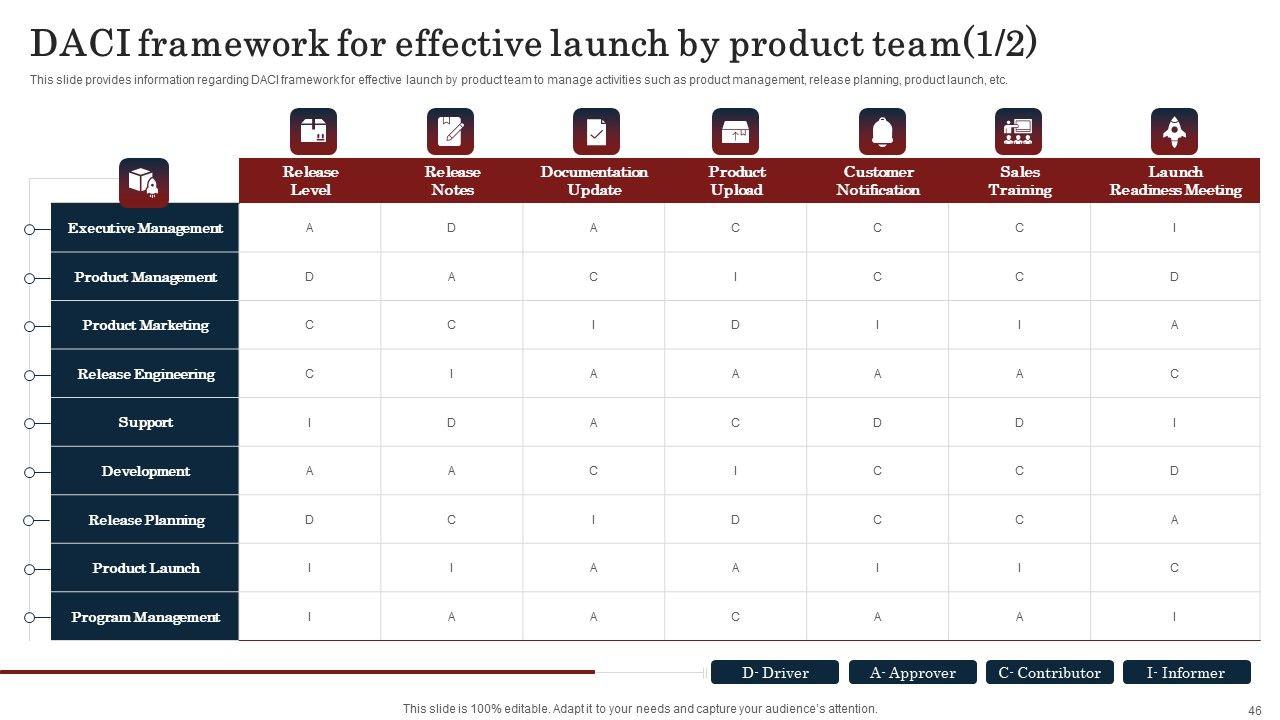 DACI framework for effective launch by product team(1/2)

This slide provides information regarding DACI framework for effective launch by product team to manage activities such as product management, release planning, product launch, etc.

| | Release Level | Release Notes | Documentation Update | Product Upload | Customer Notification | Sales Training | Launch Readiness Meeting |
|---|---|---|---|---|---|---|---|
| Executive Management | A | D | A | C | C | C | I |
| Product Management | D | A | C | I | C | C | D |
| Product Marketing | C | C | I | D | I | I | A |
| Release Engineering | C | I | A | A | A | A | C |
| Support | I | D | A | C | D | D | I |
| Development | A | A | C | I | C | C | D |
| Release Planning | D | C | I | D | C | C | A |
| Product Launch | I | I | A | A | I | I | C |
| Program Management | I | A | A | C | A | A | I |

D- Driver
A- Approver
C- Contributor
I- Informer

This slide is 100% editable. Adapt it to your needs and capture your audience's attention.

46